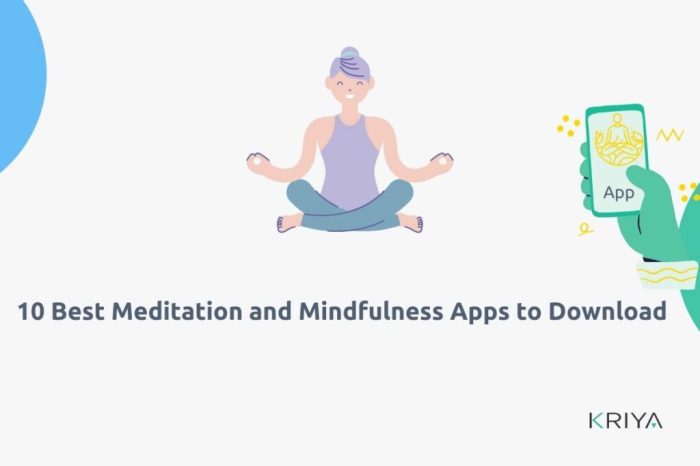 App

10 Best Meditation and Mindfulness Apps to Download

KRIYA